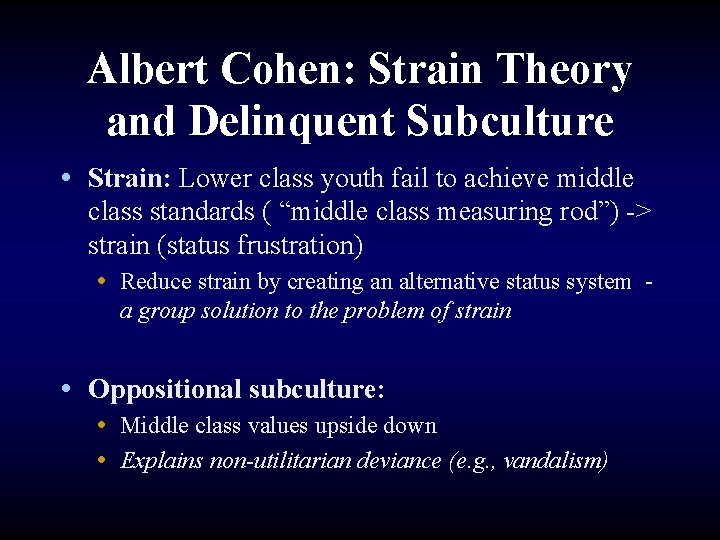 Albert Cohen: Strain Theory and Delinquent Subculture

• Strain: Lower class youth fail to achieve middle class standards ( “middle class measuring rod”) -> strain (status frustration)

• Reduce strain by creating an alternative status system - a group solution to the problem of strain

• Oppositional subculture:

• Middle class values upside down

• Explains non-utilitarian deviance (e.g., vandalism)